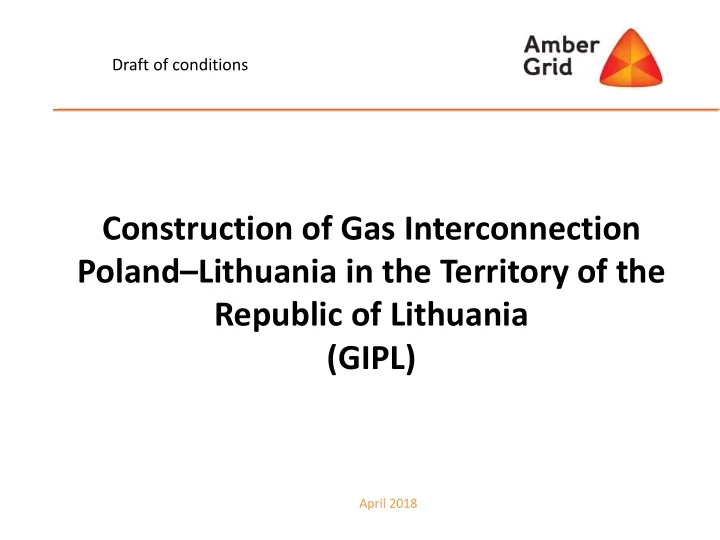 Draft of conditions

Amber Grid

Construction of Gas Interconnection Poland–Lithuania in the Territory of the Republic of Lithuania
(GIPL)

April 2018